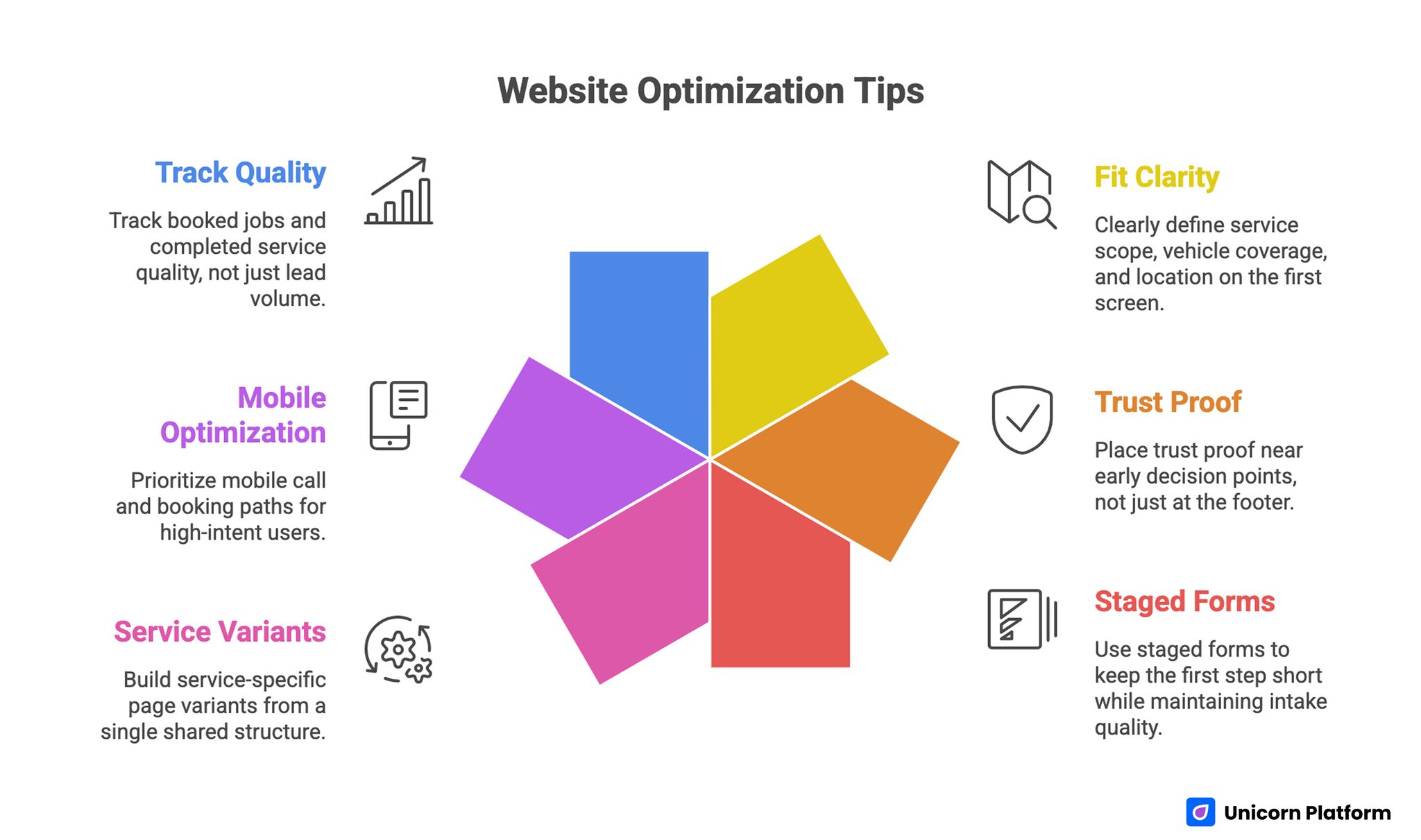 Website Optimization Tips

Track Quality

Track booked jobs and completed service quality, not just lead volume.

Mobile Optimization

Prioritize mobile call and booking paths for high-intent users.

Service Variants

Build service-specific page variants from a single shared structure.

Fit Clarity

Clearly define service scope, vehicle coverage, and location on the first screen.

Trust Proof

Place trust proof near early decision points, not just at the footer.

Staged Forms

Use staged forms to keep the first step short while maintaining intake quality.

Unicorn Platform